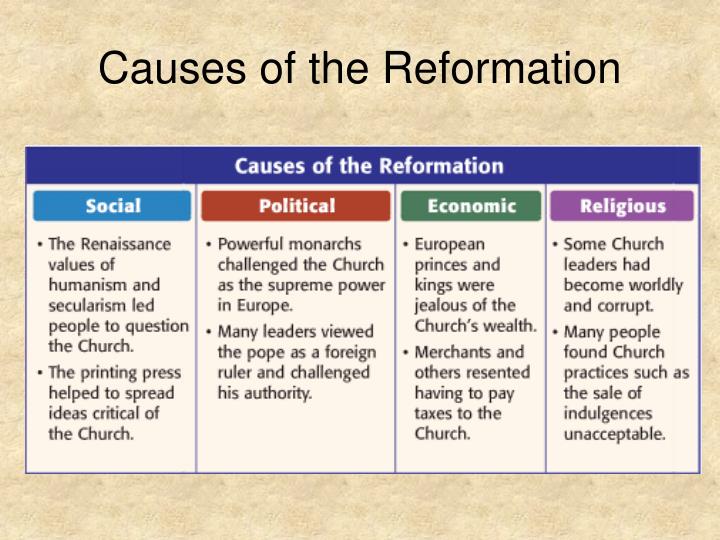 Causes of the Reformation

Causes of the Reformation

| Social | Political | Economic | Religious |
|---|---|---|---|
| • The Renaissance values of humanism and secularism led people to question the Church. • The printing press helped to spread ideas critical of the Church. | • Powerful monarchs challenged the Church as the supreme power in Europe. • Many leaders viewed the pope as a foreign ruler and challenged his authority. | • European princes and kings were jealous of the Church's wealth. • Merchants and others resented having to pay taxes to the Church. | • Some Church leaders had become worldly and corrupt. • Many people found Church practices such as the sale of indulgences unacceptable. |